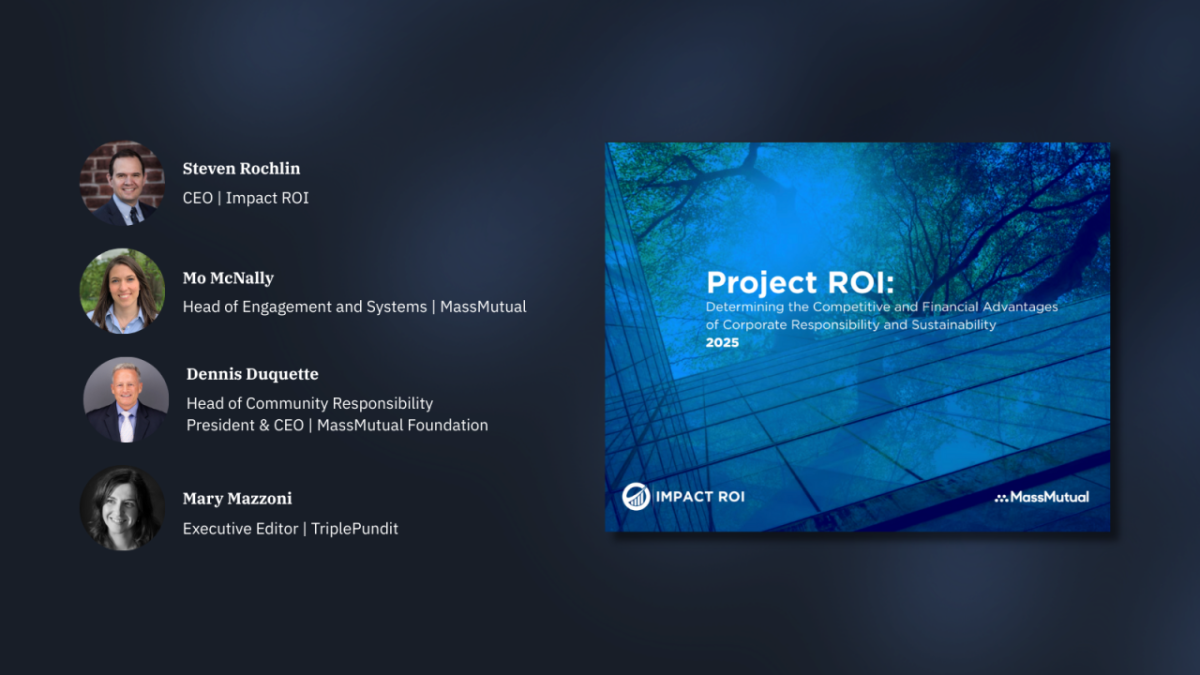 Steven Rochlin
CEO | Impact ROI

Mo McNally
Head of Engagement and Systems | MassMutual

Dennis Duquette
Head of Community Responsibility
President & CEO | MassMutual Foundation

Mary Mazzoni
Executive Editor | TriplePundit

Project ROI:
Determining the Competitive and Financial Advantages of Corporate Responsibility and Sustainability
2025

IMPACT ROI

MassMutual